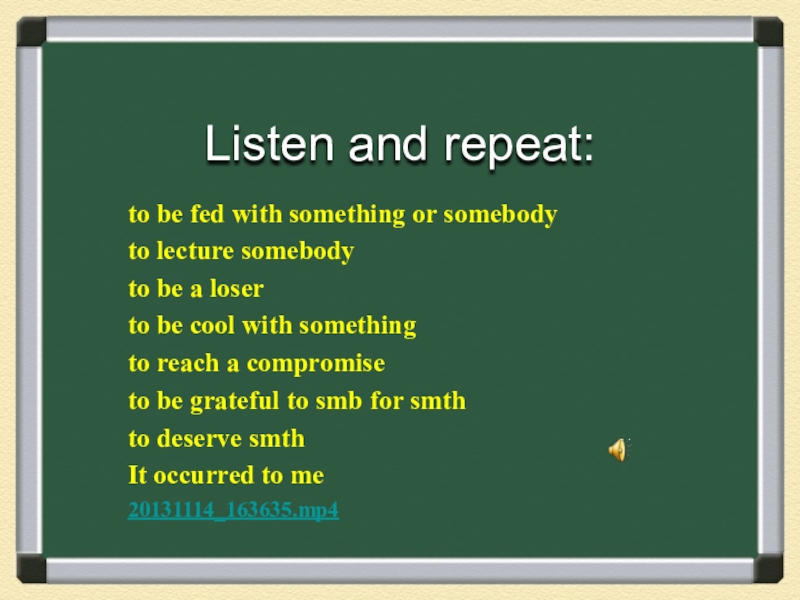 Listen and repeat:

to be fed with something or somebody
to lecture somebody
to be a loser
to be cool with something
to reach a compromise
to be grateful to smb for smth
to deserve smth
It occurred to me
20131114_163635.mp4